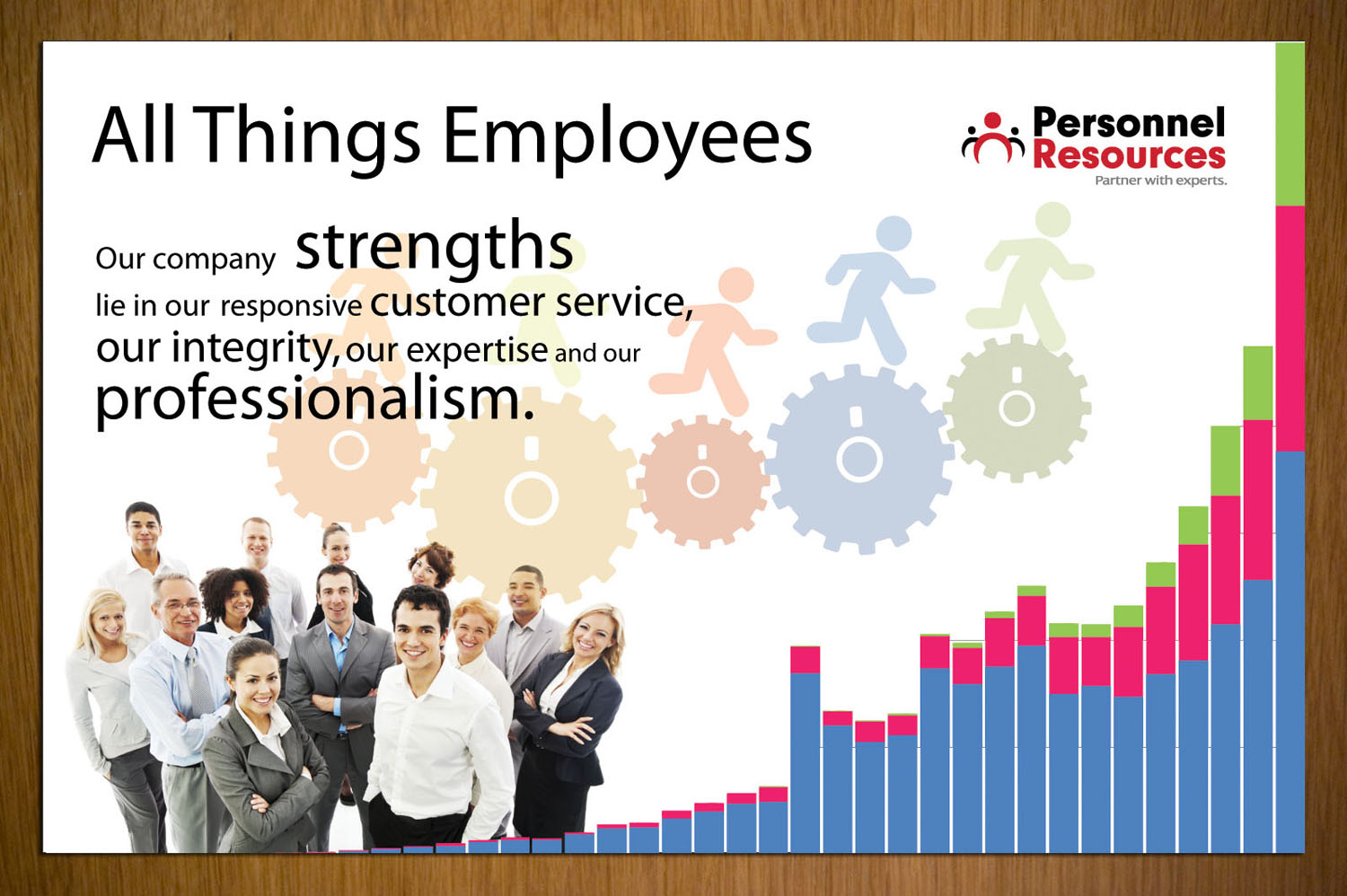 All Things Employees

Personnel Resources
Partner with experts.

Our company strengths lie in our responsive customer service, our integrity, our expertise and our professionalism.